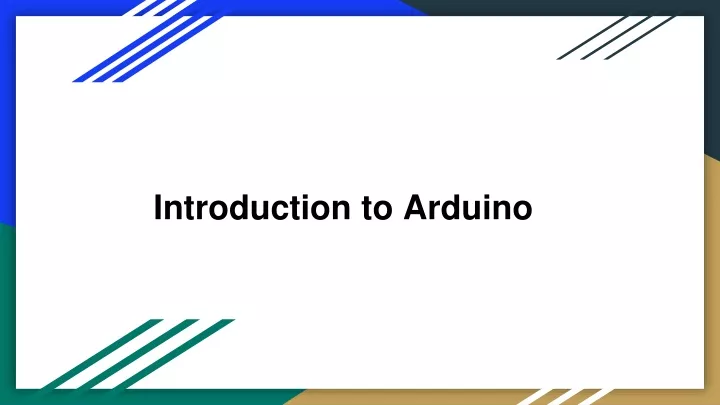 Introduction to Arduino